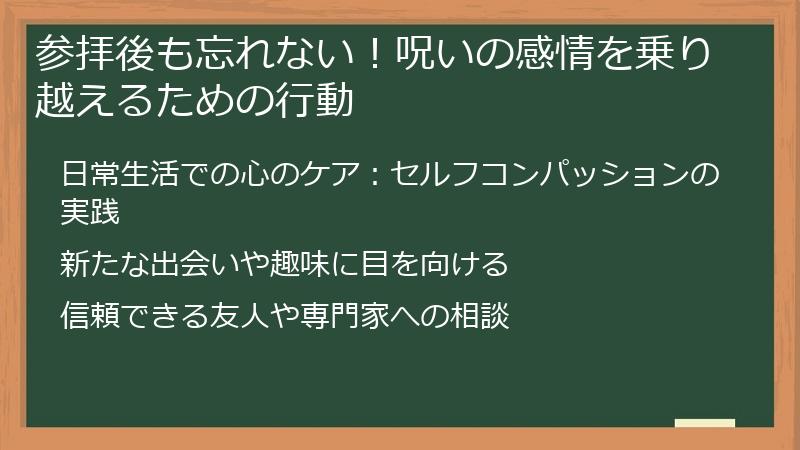 参拝後も忘れない！呪いの感情を乗り越えるための行動

日常生活での心のケア：セルフコンパッションの実践

新たな出会いや趣味に目を向ける

信頼できる友人や専門家への相談